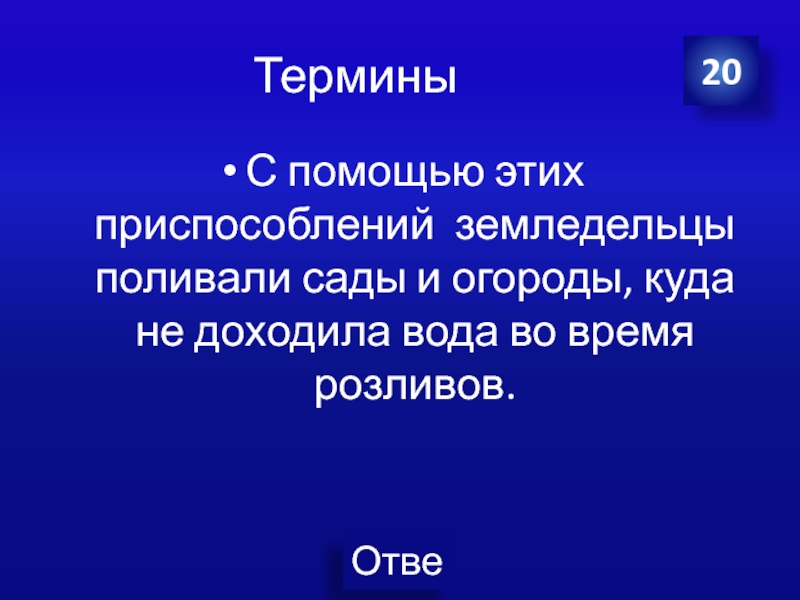 Термины

20

• С помощью этих приспособлений  земледельцы поливали сады и огороды, куда не доходила вода во время розливов.

Отве